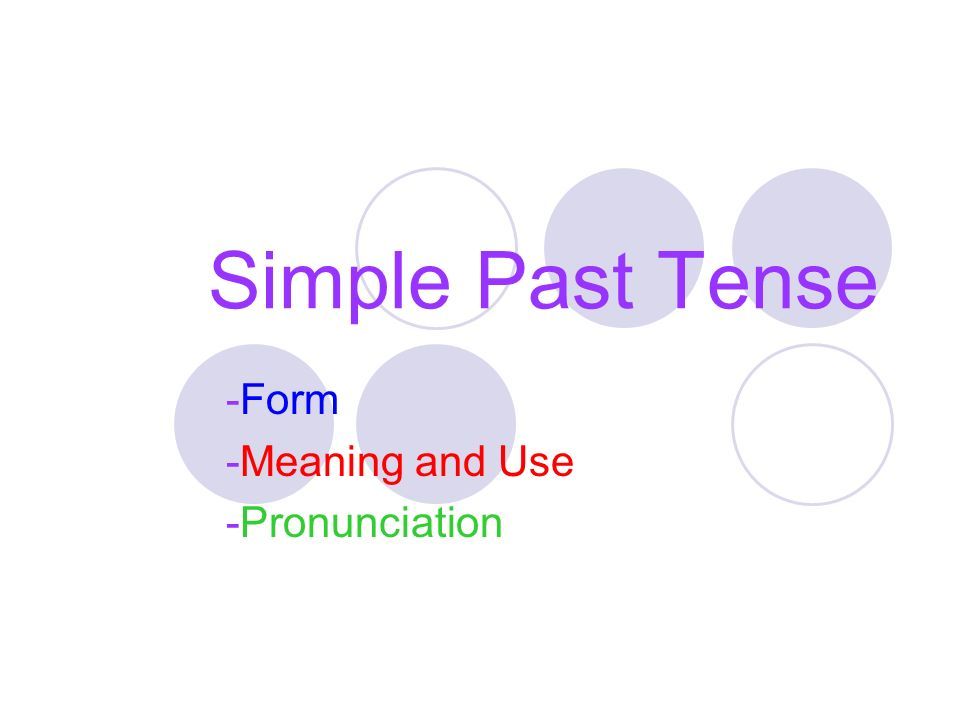 Simple Past Tense

-Form
-Meaning and Use
-Pronunciation